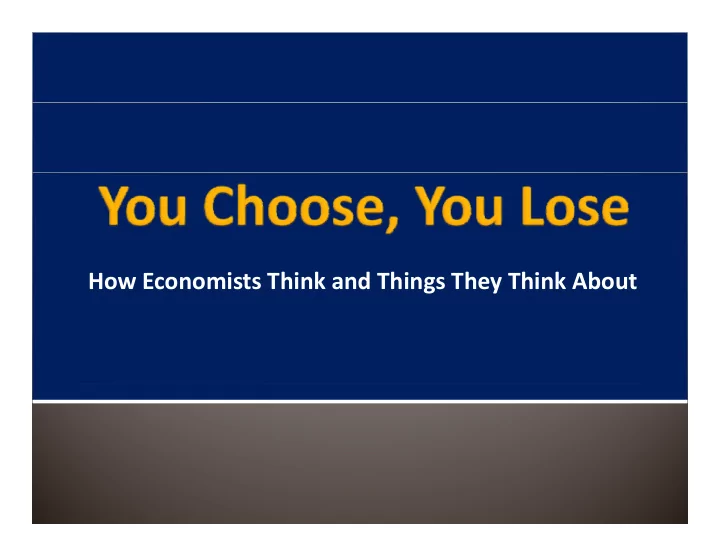 You Choose, You Lose

How Economists Think and Things They Think About